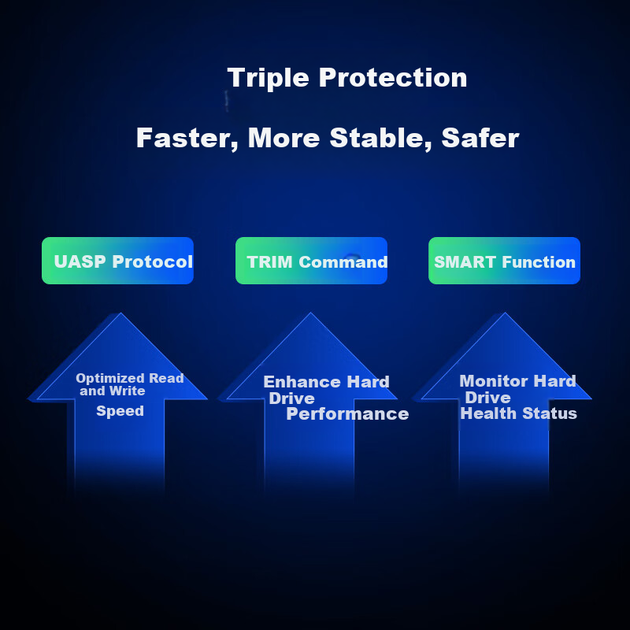 Triple Protection

Faster, More Stable, Safer

UASP Protocol

TRIM Command

SMART Function

Optimized Read and Write Speed

Enhance Hard Drive Performance

Monitor Hard Drive Health Status